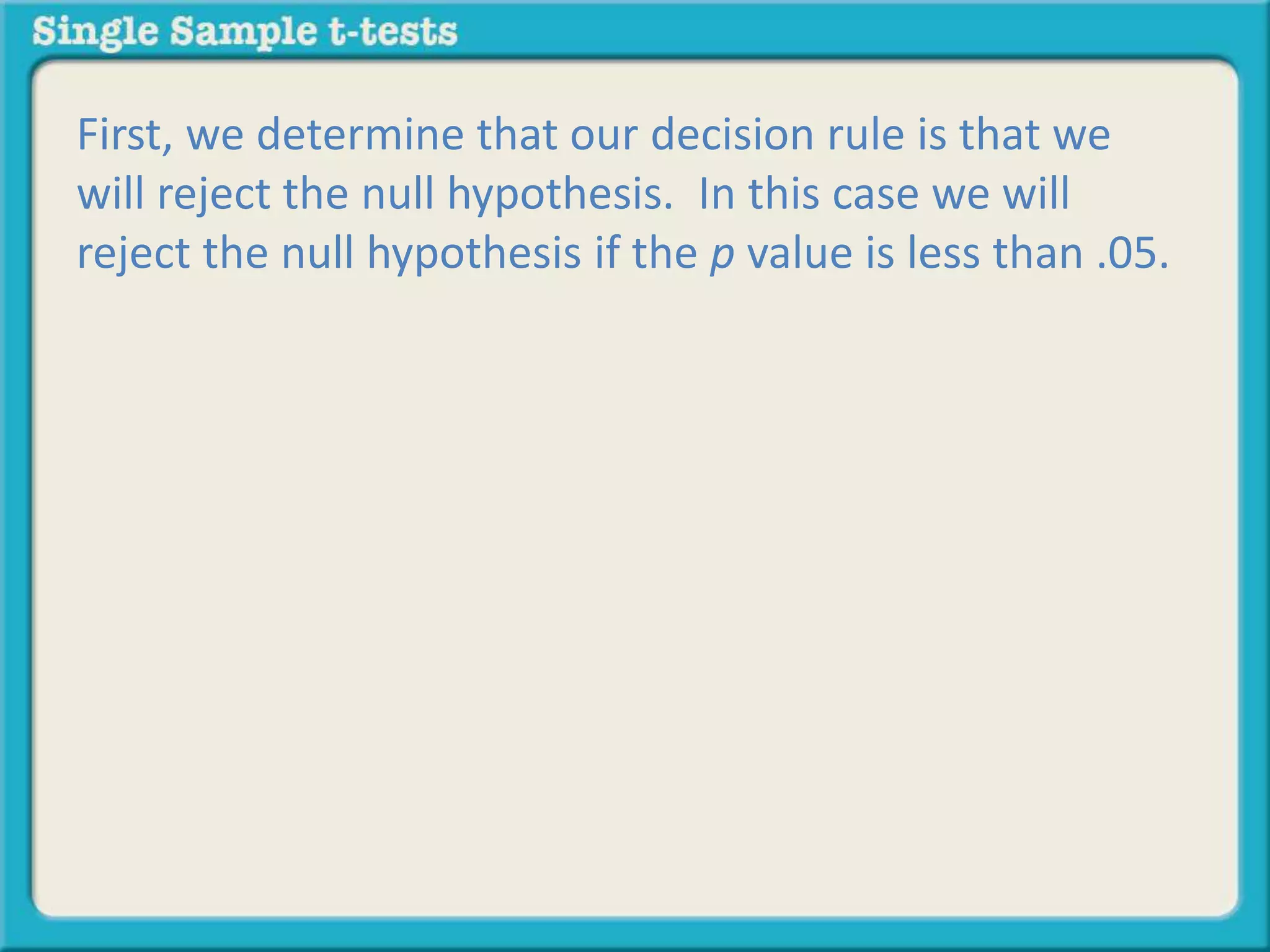 Single Sample t-tests

First, we determine that our decision rule is that we will reject the null hypothesis. In this case we will reject the null hypothesis if the $p$ value is less than .05.